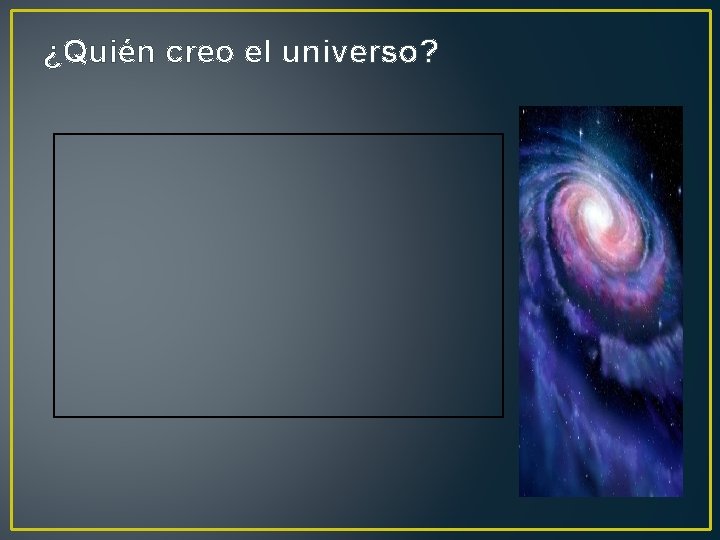 ¿Quién creo el universo?